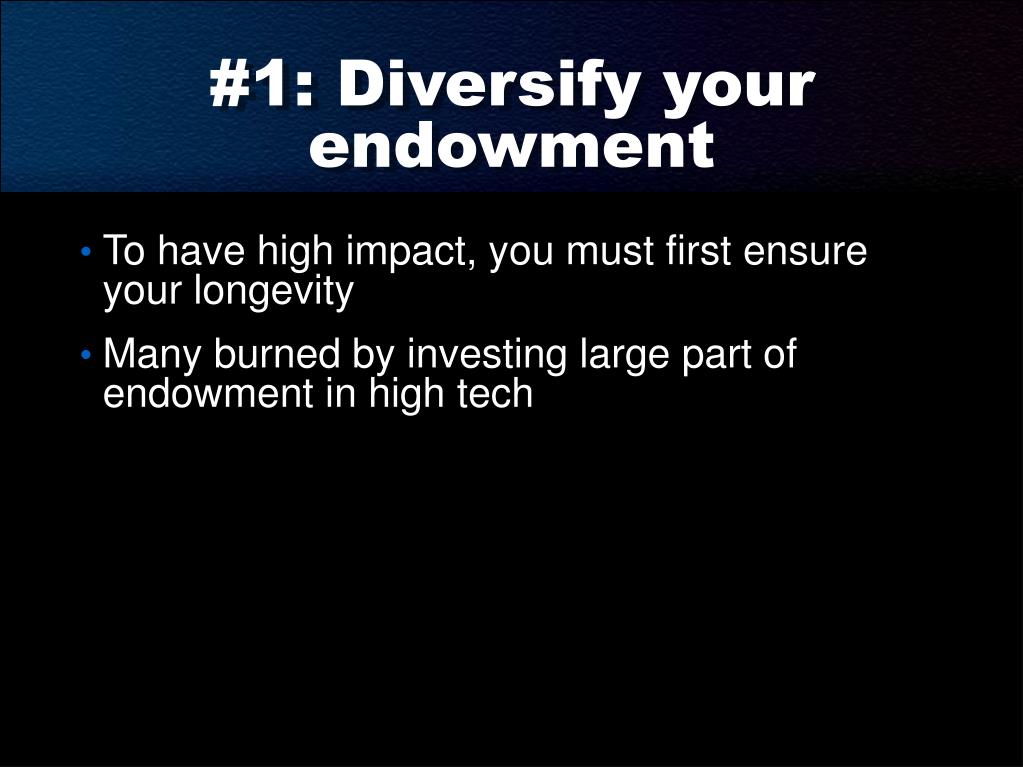 #1: Diversify your endowment

• To have high impact, you must first ensure your longevity

• Many burned by investing large part of endowment in high tech